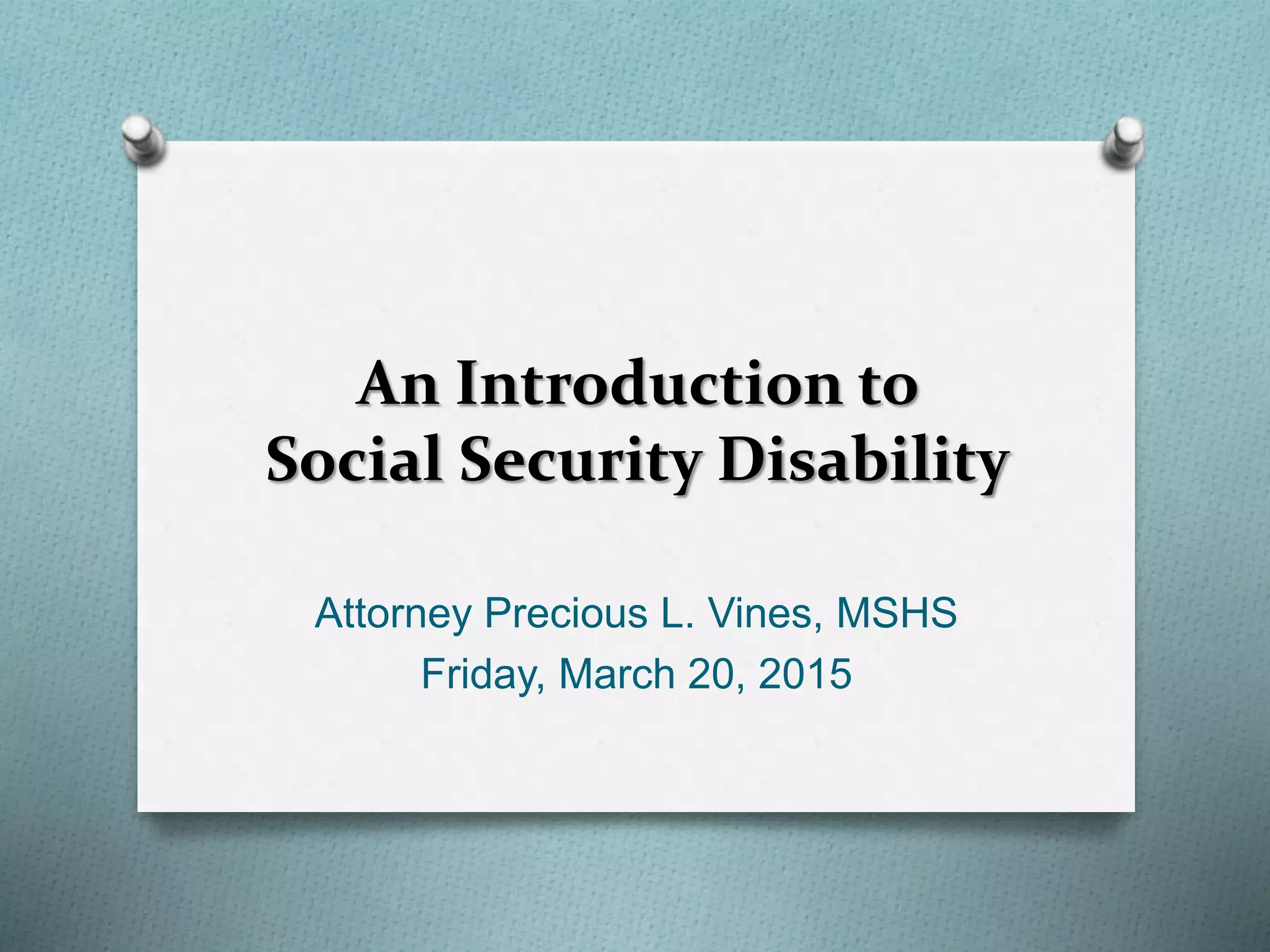 An Introduction to Social Security Disability

Attorney Precious L. Vines, MSHS
Friday, March 20, 2015